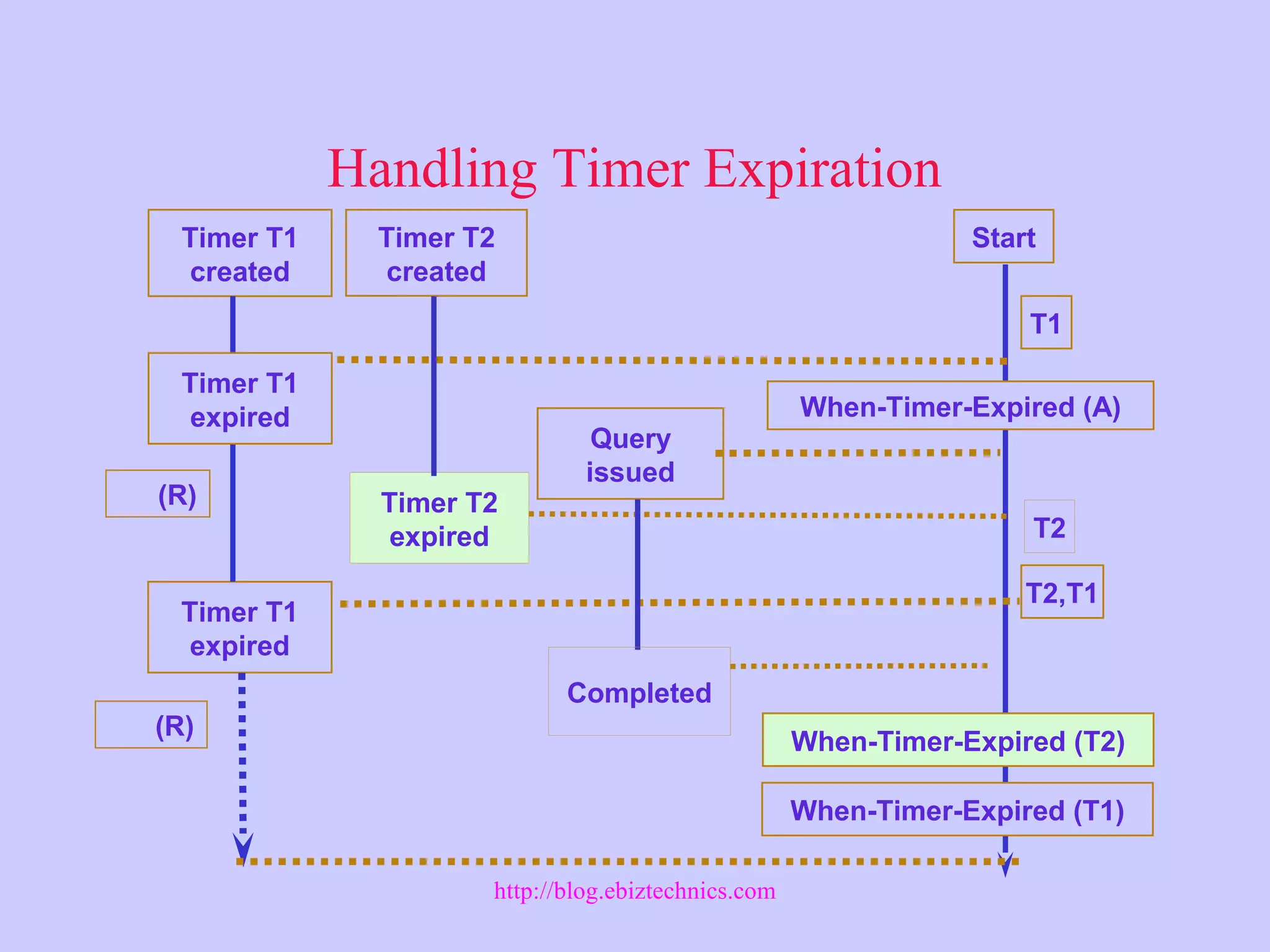 Handling Timer Expiration

Timer T1 created

Timer T2 created

Start

T1

Timer T1 expired

When-Timer-Expired (A)

Query issued

(R)

Timer T2 expired

T2

T2,T1

Timer T1 expired

Completed

(R)

When-Timer-Expired (T2)

When-Timer-Expired (T1)

http://blog.ebiztechnics.com